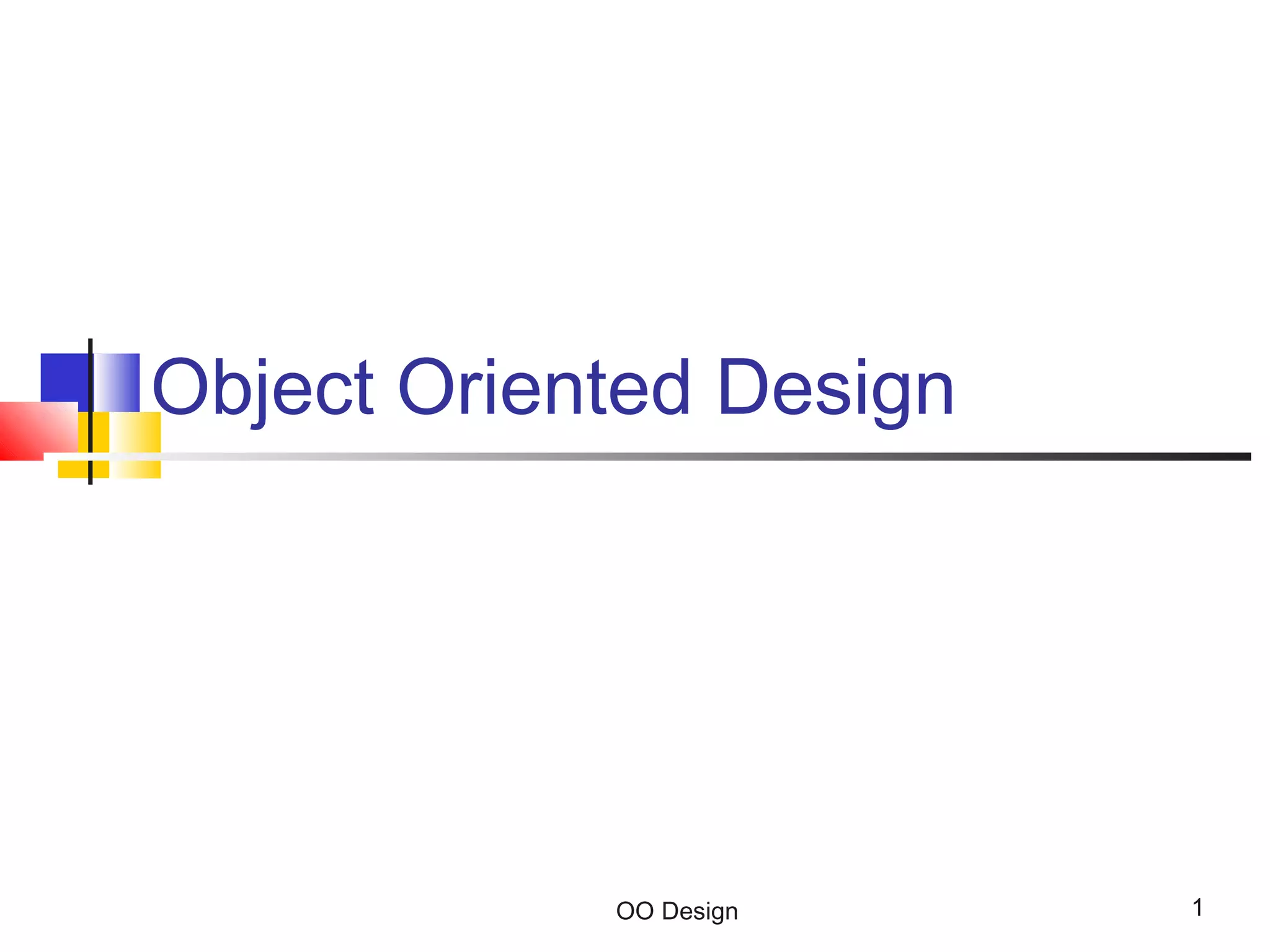 Object Oriented Design

OO Design

1